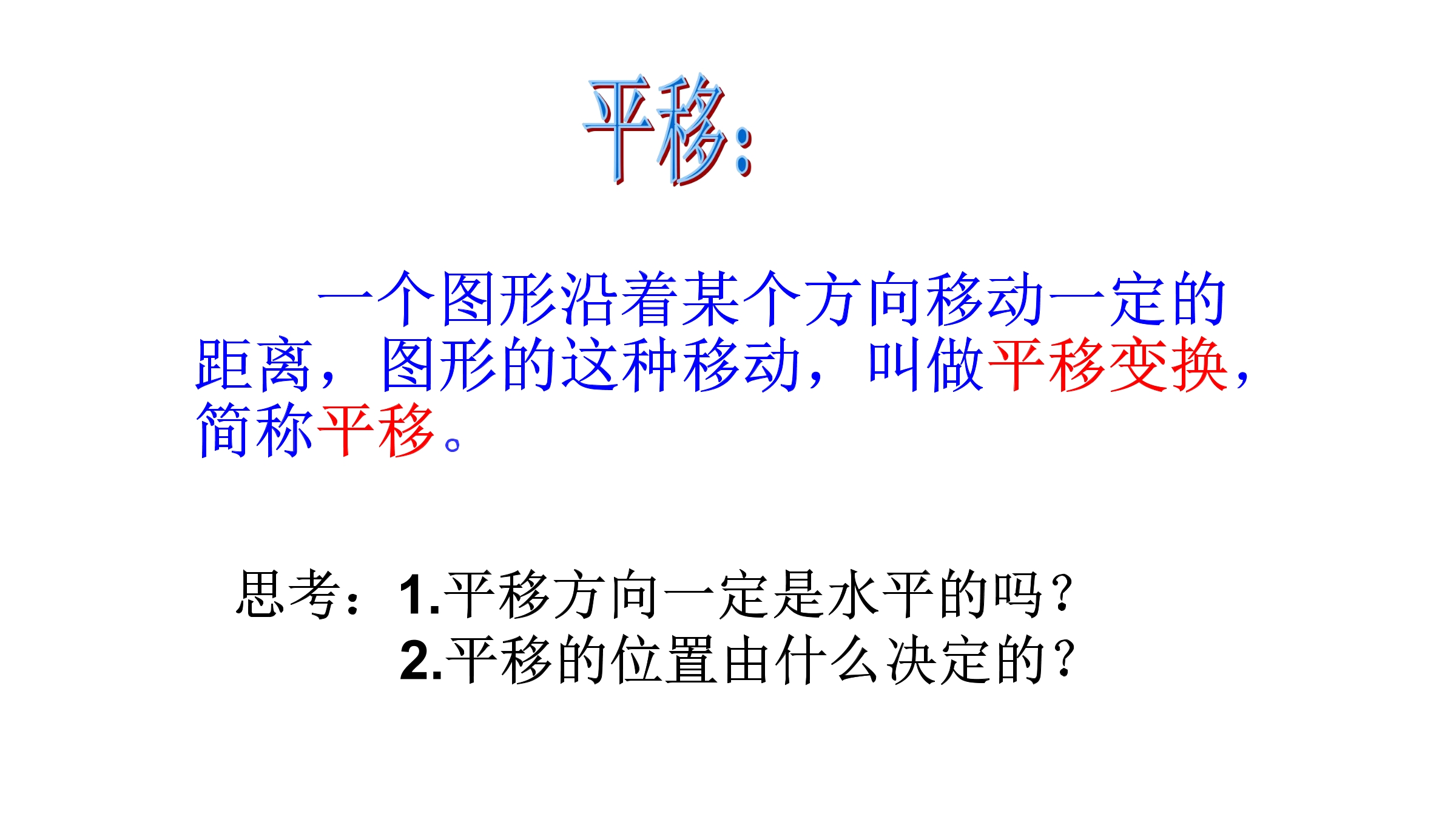 平移:

一个图形沿着某个方向移动一定的距离，图形的这种移动，叫做平移变换，简称平移。

思考：1.平移方向一定是水平的吗？
2.平移的位置由什么决定的？